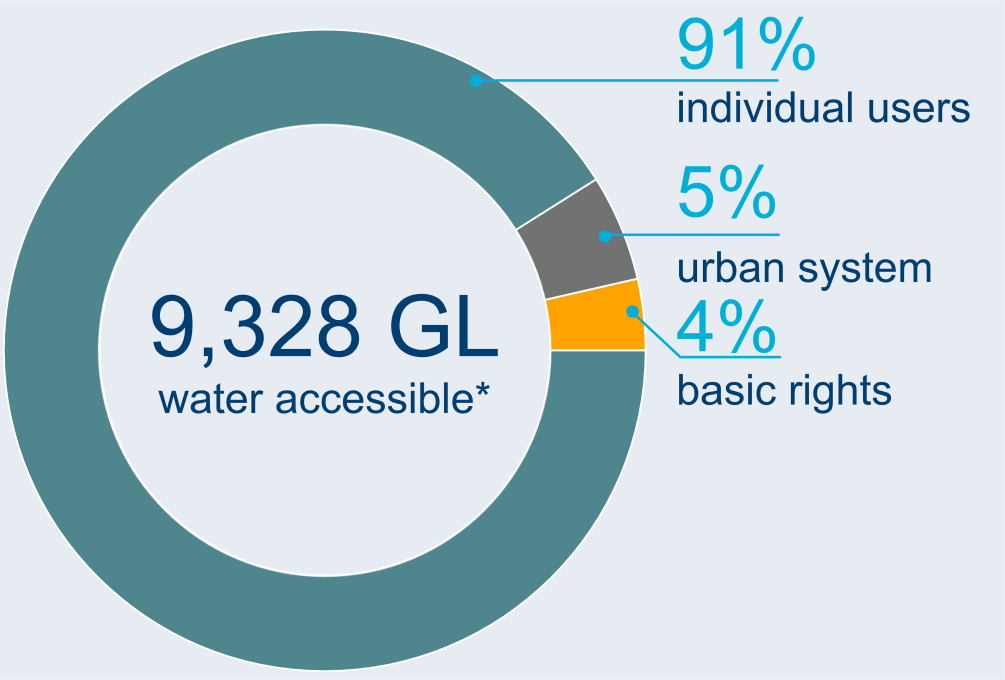 9,328 GL
water accessible*

91%
individual users

5%
urban system

4%
basic rights